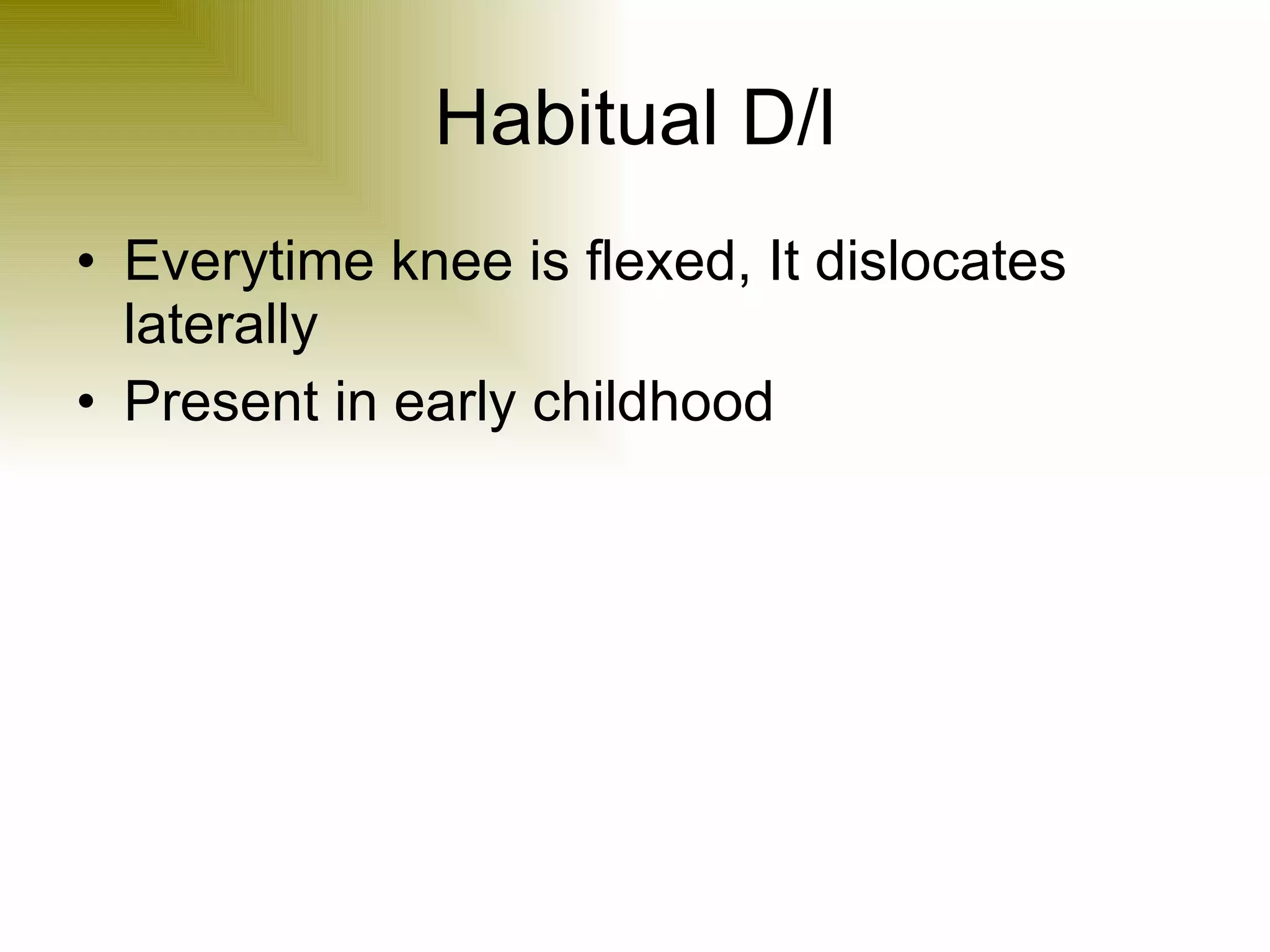 Habitual D/l

• Everytime knee is flexed, It dislocates laterally
• Present in early childhood